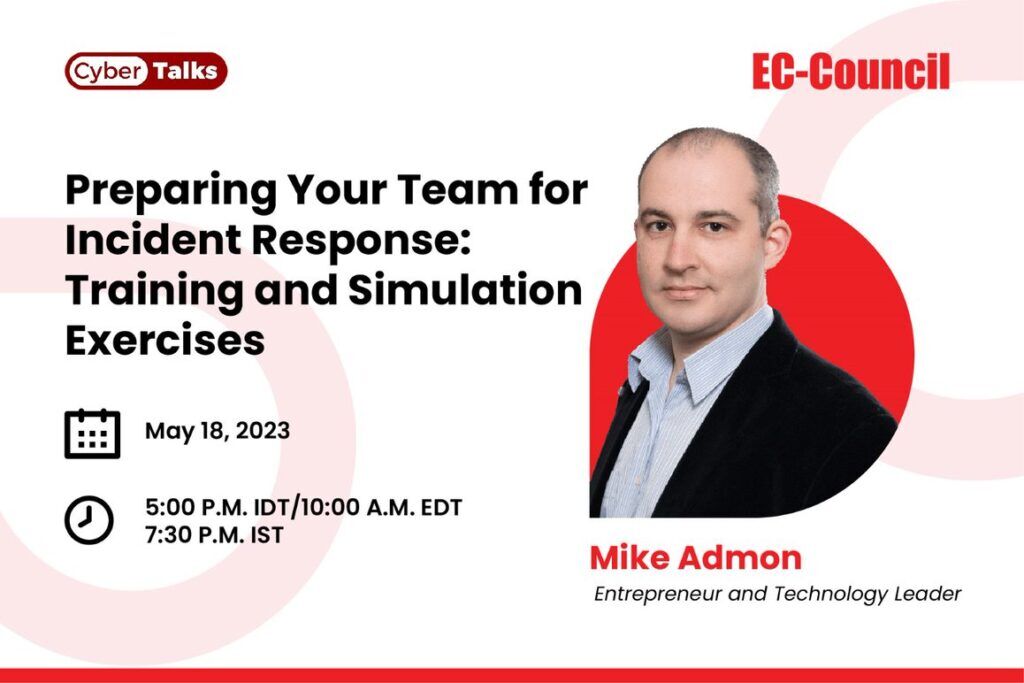 Cyber Talks

EC-Council

Preparing Your Team for Incident Response: Training and Simulation Exercises

May 18, 2023

5:00 P.M. IDT/10:00 A.M. EDT
7:30 P.M. IST

Mike Admon
Entrepreneur and Technology Leader